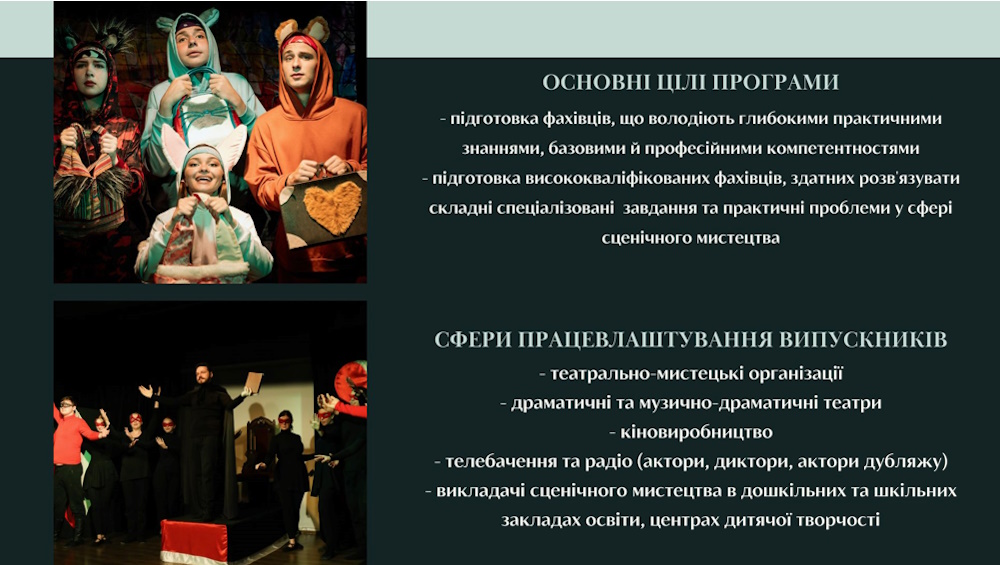 ОСНОВНІ ЦІЛІ ПРОГРАМИ

- підготовка фахівців, що володіють глибокими практичними знаннями, базовими й професійними компетентностями
- підготовка висококваліфікованих фахівців, здатних розв'язувати складні спеціалізовані завдання та практичні проблеми у сфері сценічного мистецтва

СФЕРИ ПРАЦЕВЛАШТУВАННЯ ВИПУСКНИКІВ

- театрально-мистецькі організації
- драматичні та музично-драматичні театри
- кіновиробництво
- телебачення та радіо (актори, диктори, актори дубляжу)
- викладачі сценічного мистецтва в дошкільних та шкільних закладах освіти, центрах дитячої творчості